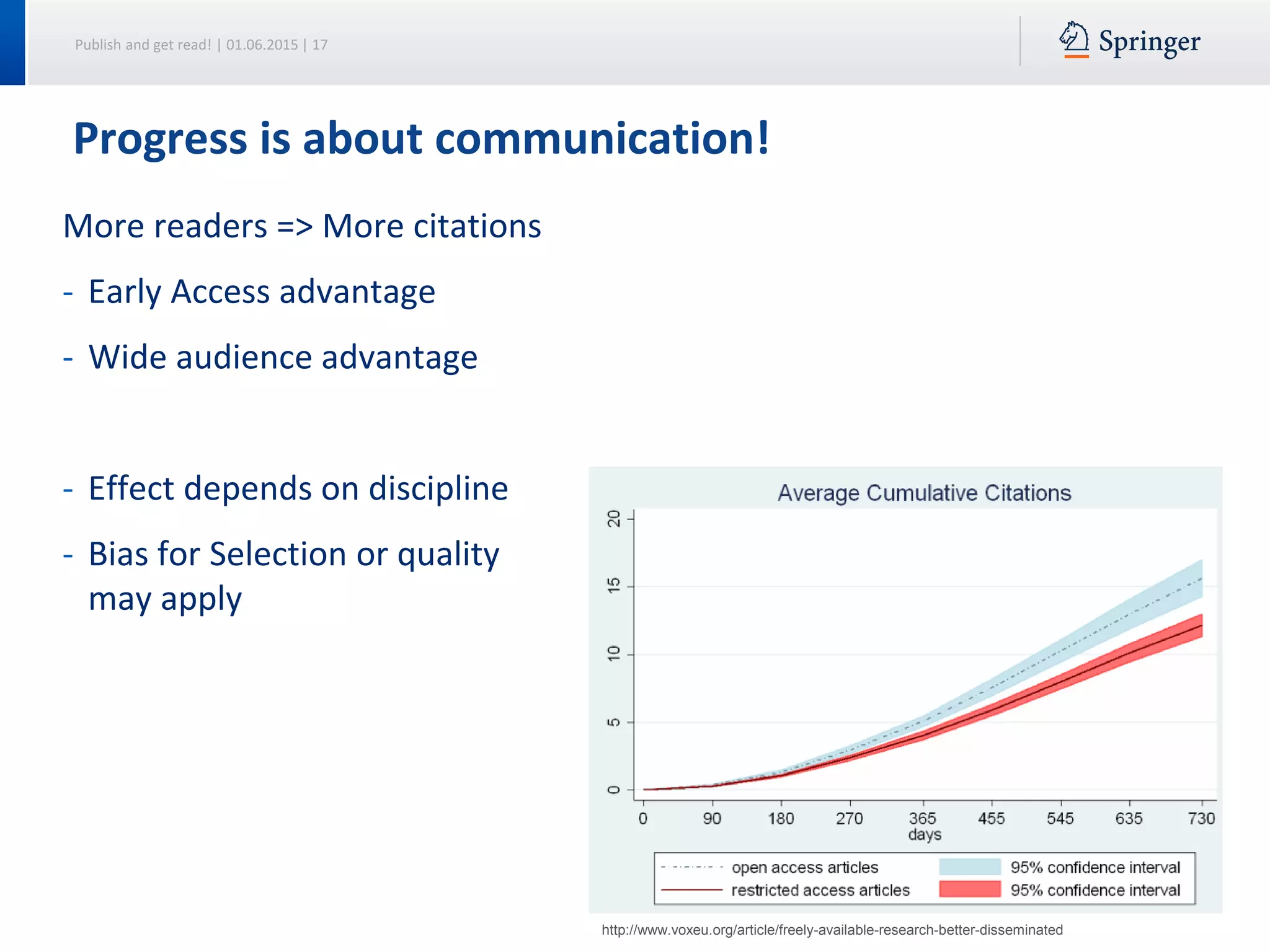 Publish and get read! | 01.06.2015 | 17

Springer

Progress is about communication!

More readers => More citations

- Early Access advantage

- Wide audience advantage

- Effect depends on discipline

- Bias for Selection or quality may apply

Average Cumulative Citations

20
15
10
5
0

0 90 180 270 365 455 545 635 730
days

open access articles
restricted access articles
95% confidence interval
95% confidence interval

http://www.voxeu.org/article/freely-available-research-better-disseminated